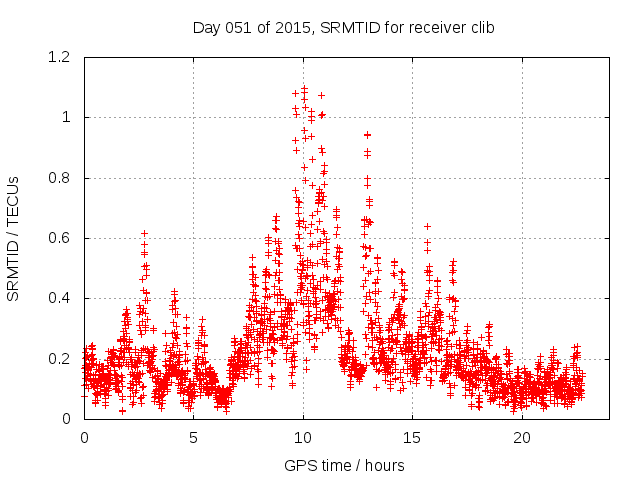 Day 051 of 2015, SRMTID for receiver clib

SRMTID / TECUs

1.2
1
0.8
0.6
0.4
0.2
0

0
5
10
15
20

GPS time / hours